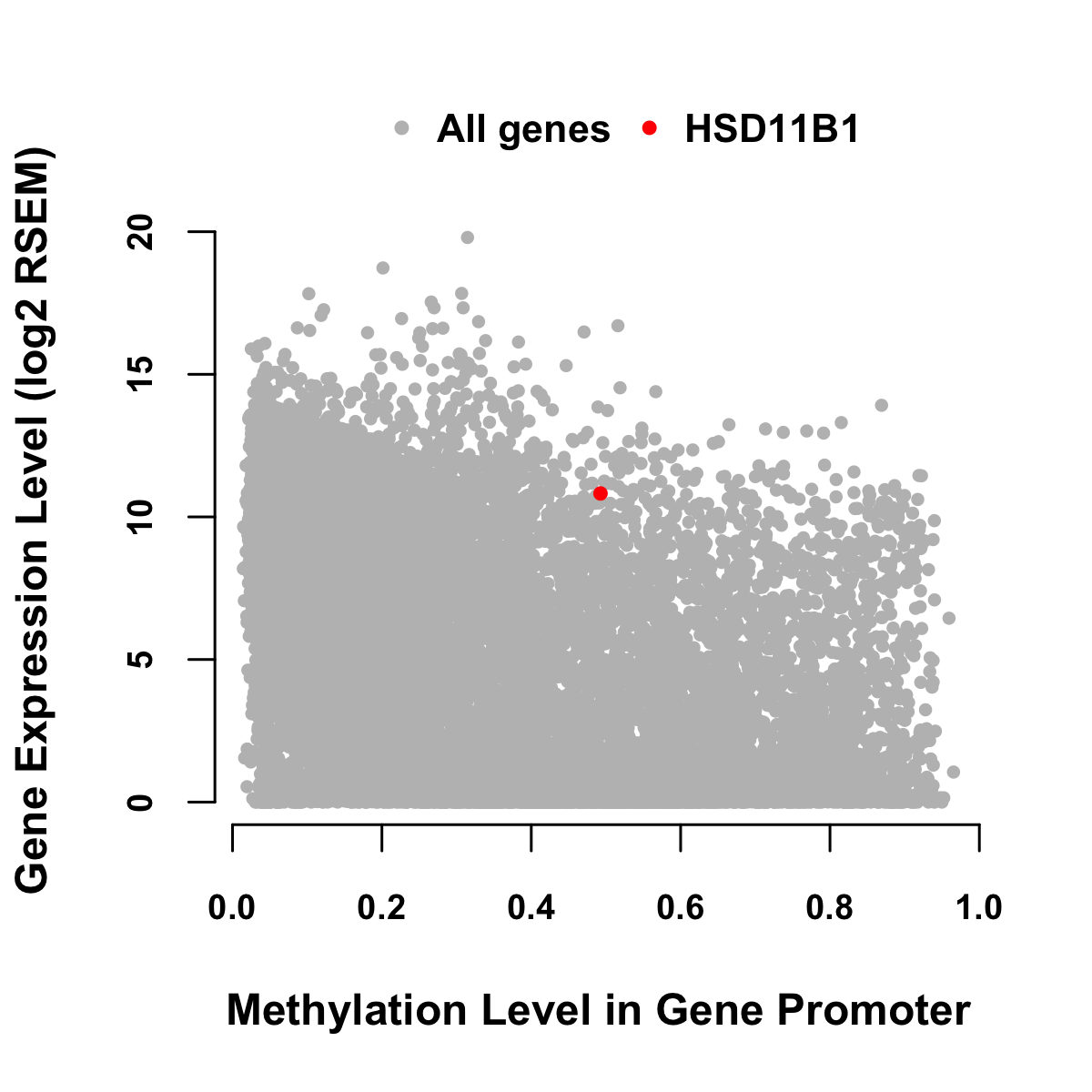 All genes HSD11B1

Gene Expression Level (log2 RSEM)

20
15
10
5
0

0.0 0.2 0.4 0.6 0.8 1.0

Methylation Level in Gene Promoter